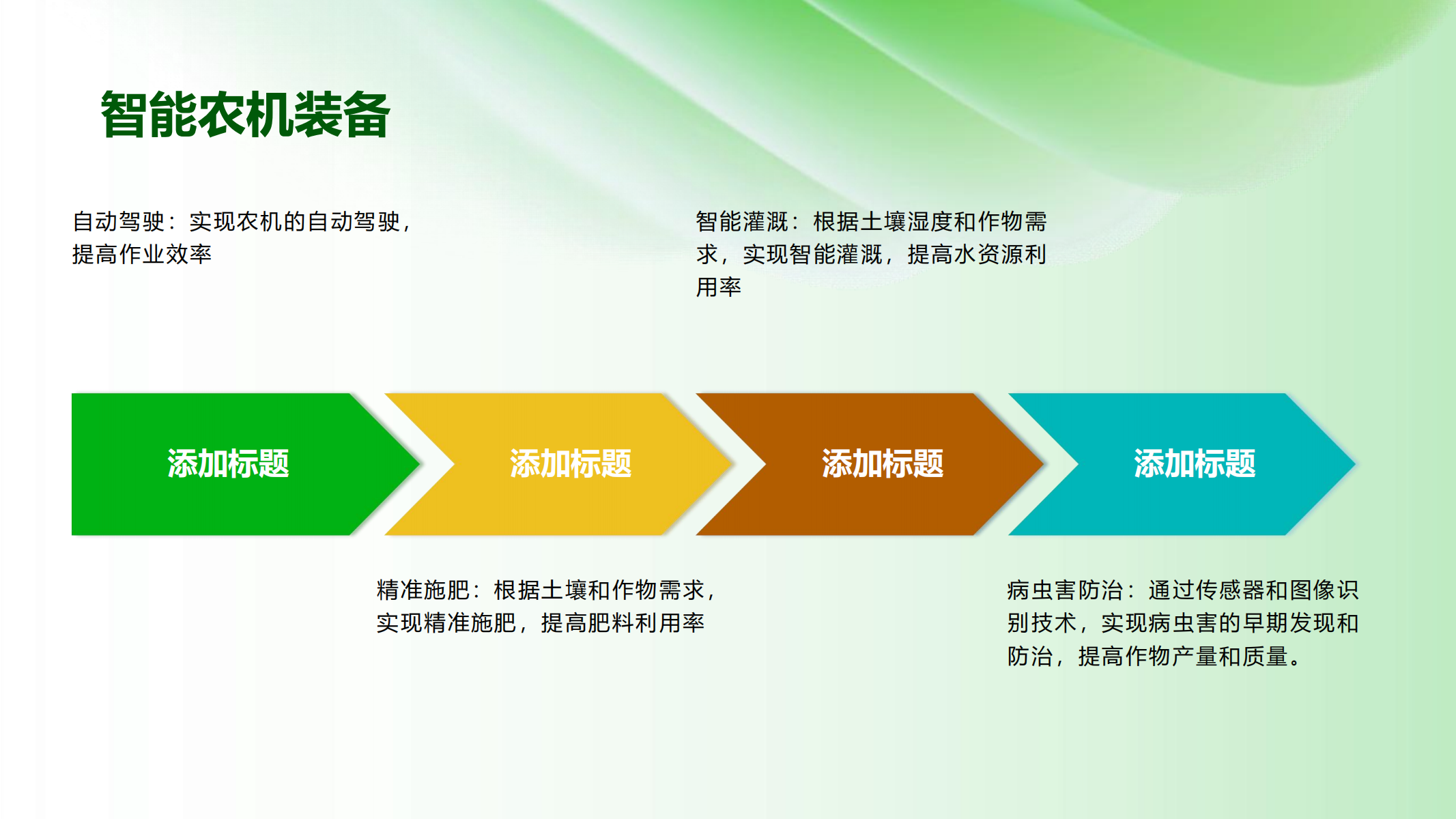 智能农机装备

自动驾驶：实现农机的自动驾驶，提高作业效率

智能灌溉：根据土壤湿度和作物需求，实现智能灌溉，提高水资源利用率

添加标题

添加标题

添加标题

添加标题

精准施肥：根据土壤和作物需求，实现精准施肥，提高肥料利用率

病虫害防治：通过传感器和图像识别技术，实现病虫害的早期发现和防治，提高作物产量和质量。